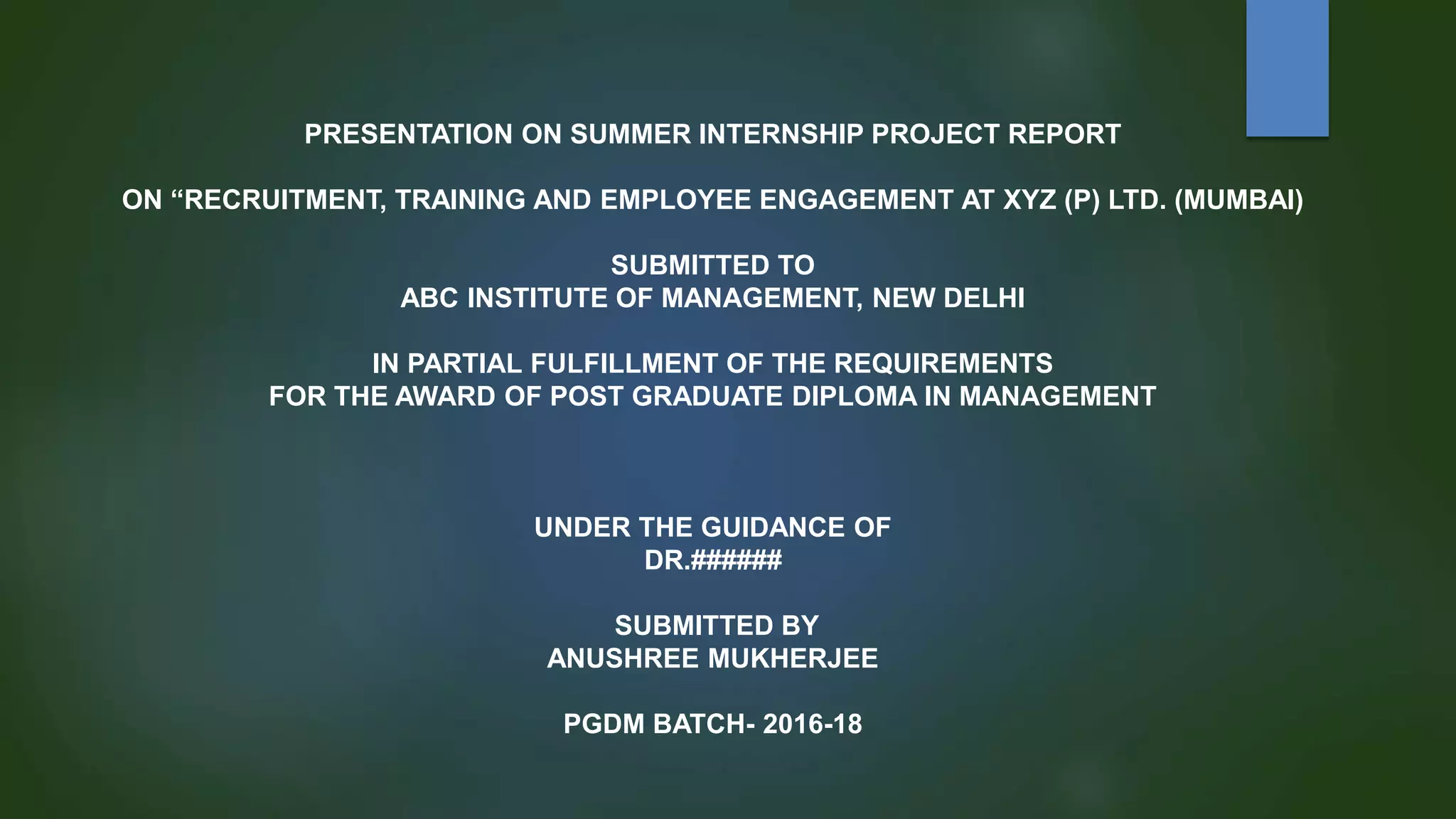 PRESENTATION ON SUMMER INTERNSHIP PROJECT REPORT

ON “RECRUITMENT, TRAINING AND EMPLOYEE ENGAGEMENT AT XYZ (P) LTD. (MUMBAI)

SUBMITTED TO
ABC INSTITUTE OF MANAGEMENT, NEW DELHI

IN PARTIAL FULFILLMENT OF THE REQUIREMENTS
FOR THE AWARD OF POST GRADUATE DIPLOMA IN MANAGEMENT

UNDER THE GUIDANCE OF
DR.######

SUBMITTED BY
ANUSHREE MUKHERJEE

PGDM BATCH- 2016-18